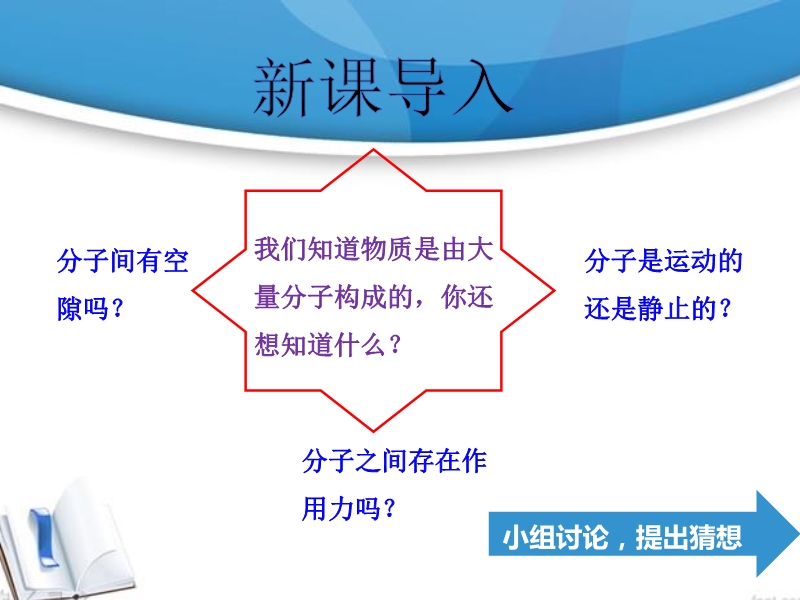 新课导入

分子间有空隙吗？

我们知道物质是由大量分子构成的，你还想知道什么？

分子是运动的还是静止的？

分子之间存在作用力吗？

小组讨论，提出猜想